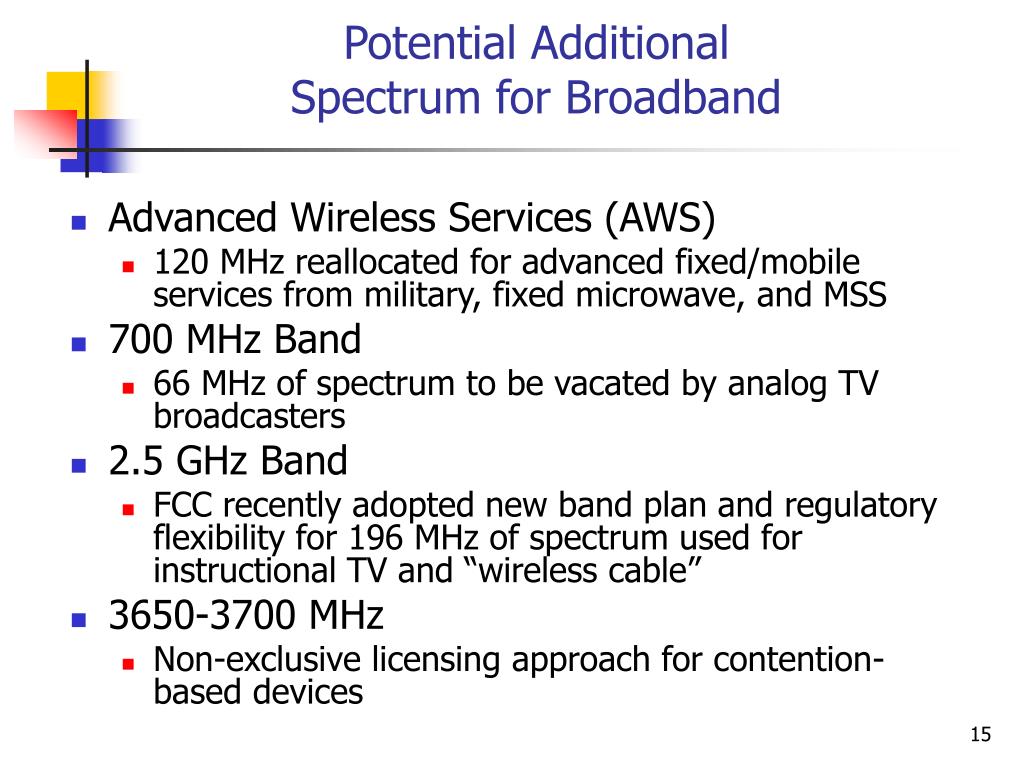 Potential Additional Spectrum for Broadband

- Advanced Wireless Services (AWS)
  - 120 MHz reallocated for advanced fixed/mobile services from military, fixed microwave, and MSS
- 700 MHz Band
  - 66 MHz of spectrum to be vacated by analog TV broadcasters
- 2.5 GHz Band
  - FCC recently adopted new band plan and regulatory flexibility for 196 MHz of spectrum used for instructional TV and “wireless cable”
- 3650-3700 MHz
  - Non-exclusive licensing approach for contention-based devices

15